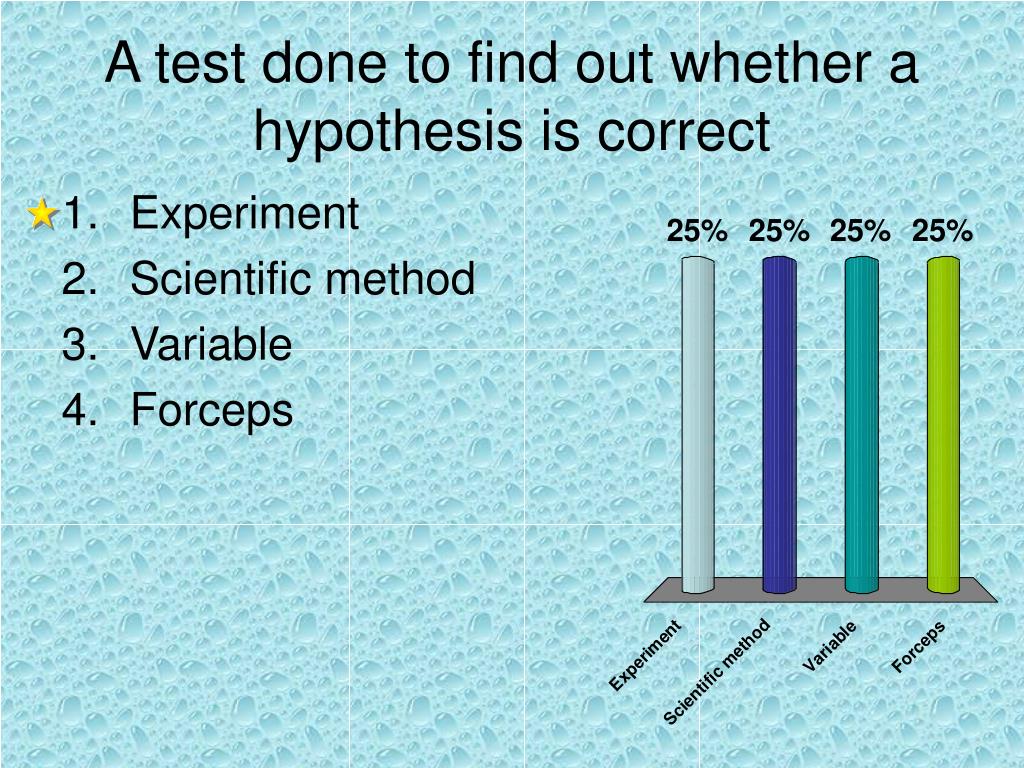 A test done to find out whether a hypothesis is correct

1. Experiment
2. Scientific method
3. Variable
4. Forceps

25% 25% 25% 25%

Experiment
Scientific method
Variable
Forceps